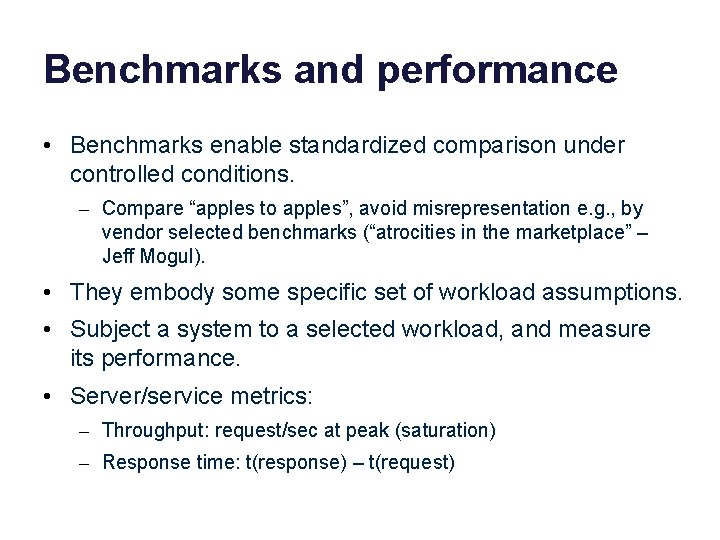 Benchmarks and performance

• Benchmarks enable standardized comparison under controlled conditions.

– Compare “apples to apples”, avoid misrepresentation e.g., by vendor selected benchmarks (“atrocities in the marketplace” – Jeff Mogul).

• They embody some specific set of workload assumptions.

• Subject a system to a selected workload, and measure its performance.

• Server/service metrics:

– Throughput: request/sec at peak (saturation)

– Response time: t(response) – t(request)